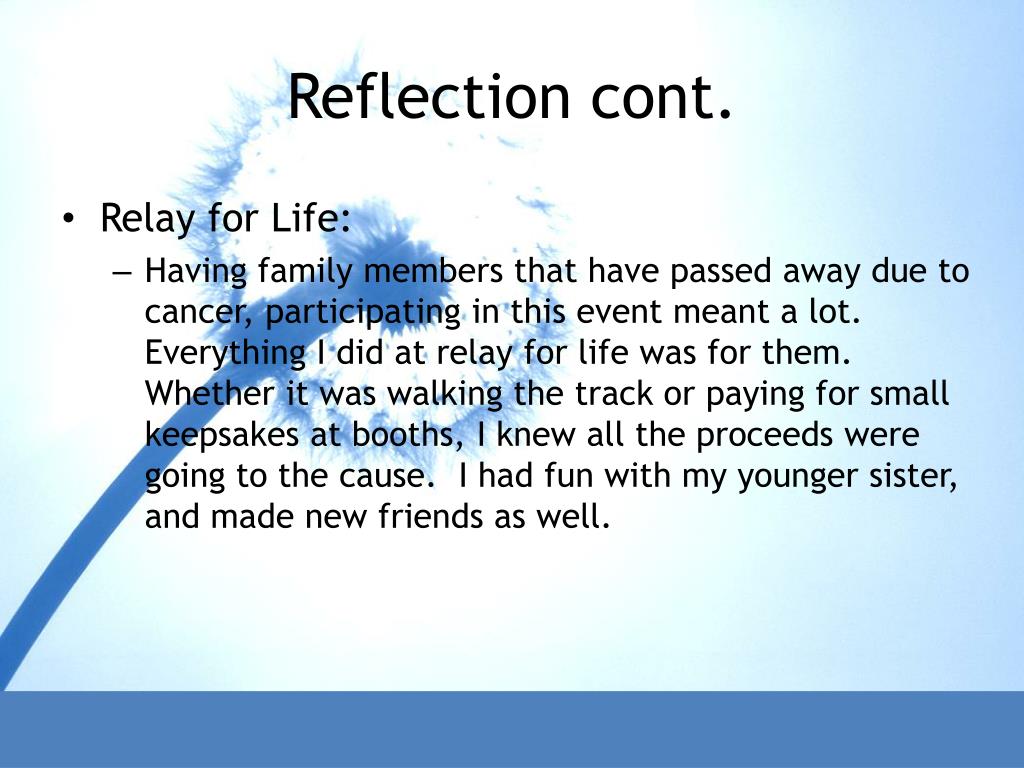 Reflection cont.

• Relay for Life:
– Having family members that have passed away due to cancer, participating in this event meant a lot. Everything I did at relay for life was for them. Whether it was walking the track or paying for small keepsakes at booths, I knew all the proceeds were going to the cause. I had fun with my younger sister, and made new friends as well.